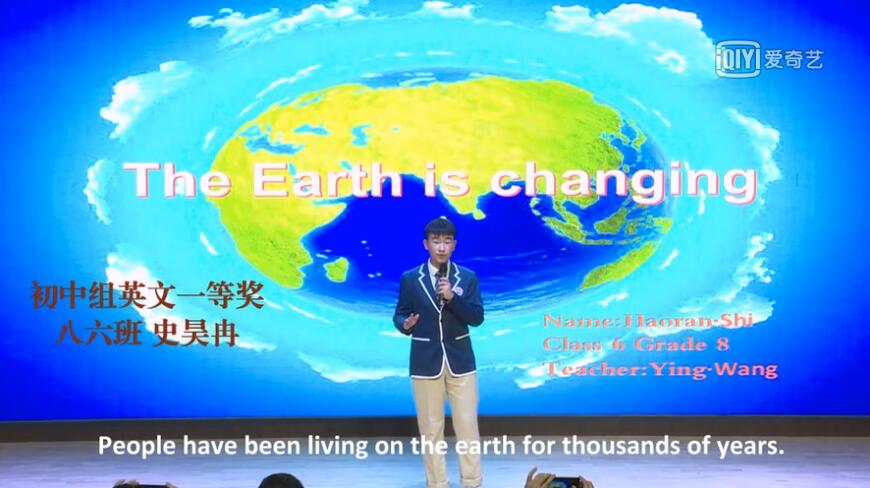 iQIYI 爱奇艺

The Earth is changing

初中组英文一等奖
八六班 史昊冉

Name:Haoran·Shi
Class 6 Grade 8
Teacher:Ying·Wang

People have been living on the earth for thousands of years.